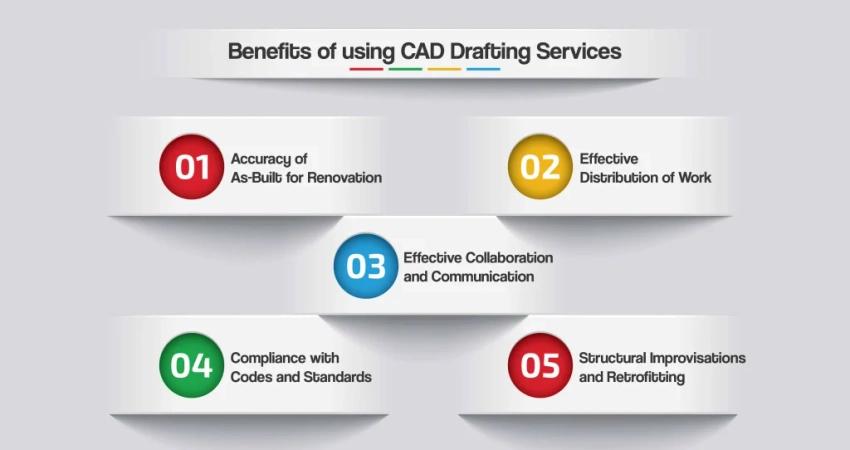 Benefits of using CAD Drafting Services

01 Accuracy of As-Built for Renovation

02 Effective Distribution of Work

03 Effective Collaboration and Communication

04 Compliance with Codes and Standards

05 Structural Improvisations and Retrofitting